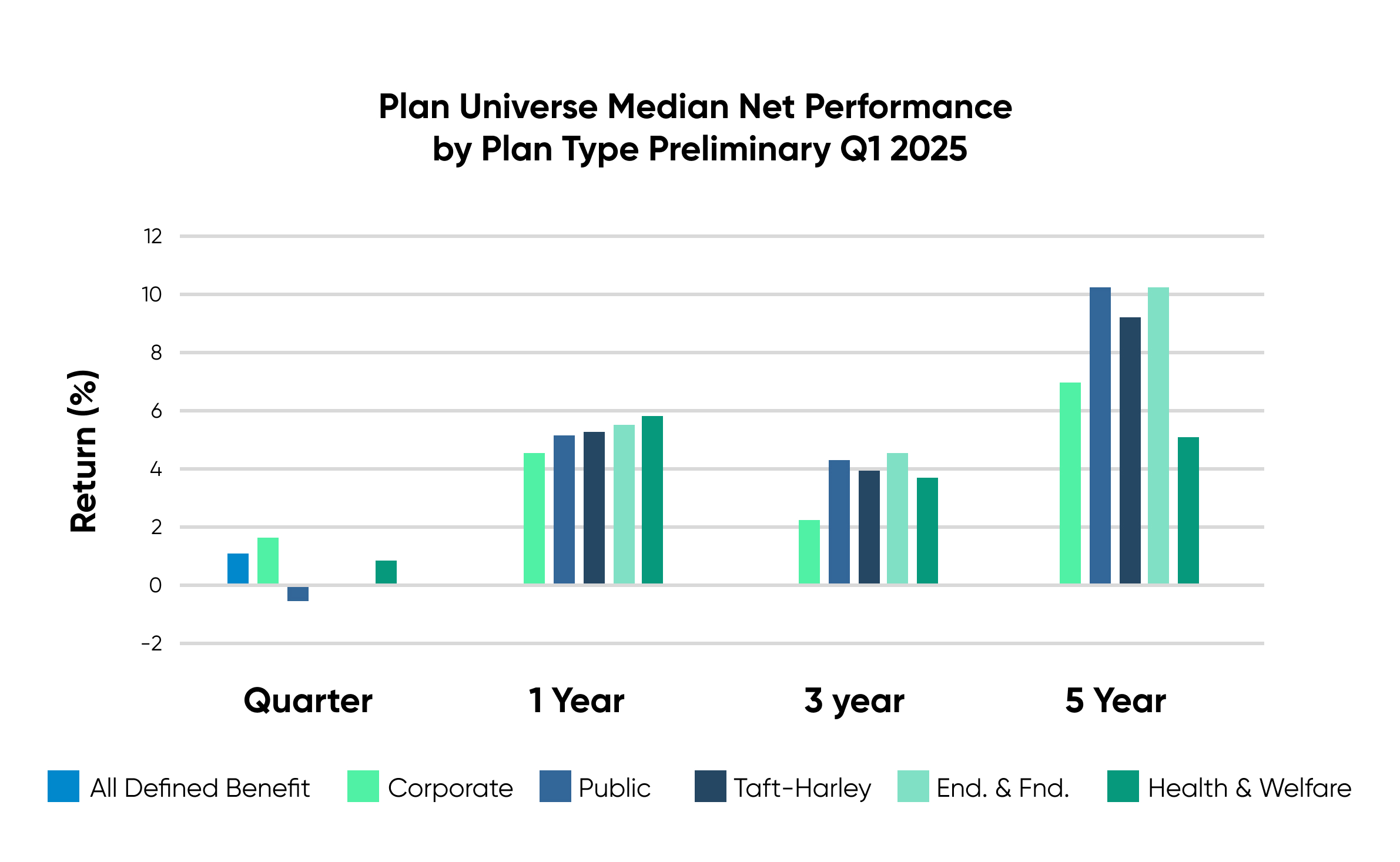 Plan Universe Median Net Performance by Plan Type Preliminary Q1 2025

Return (%)

12
10
8
6
4
2
0
-2

Quarter
1 Year
3 year
5 Year

All Defined Benefit
Corporate
Public
Taft-Harley
End. & Fnd.
Health & Welfare